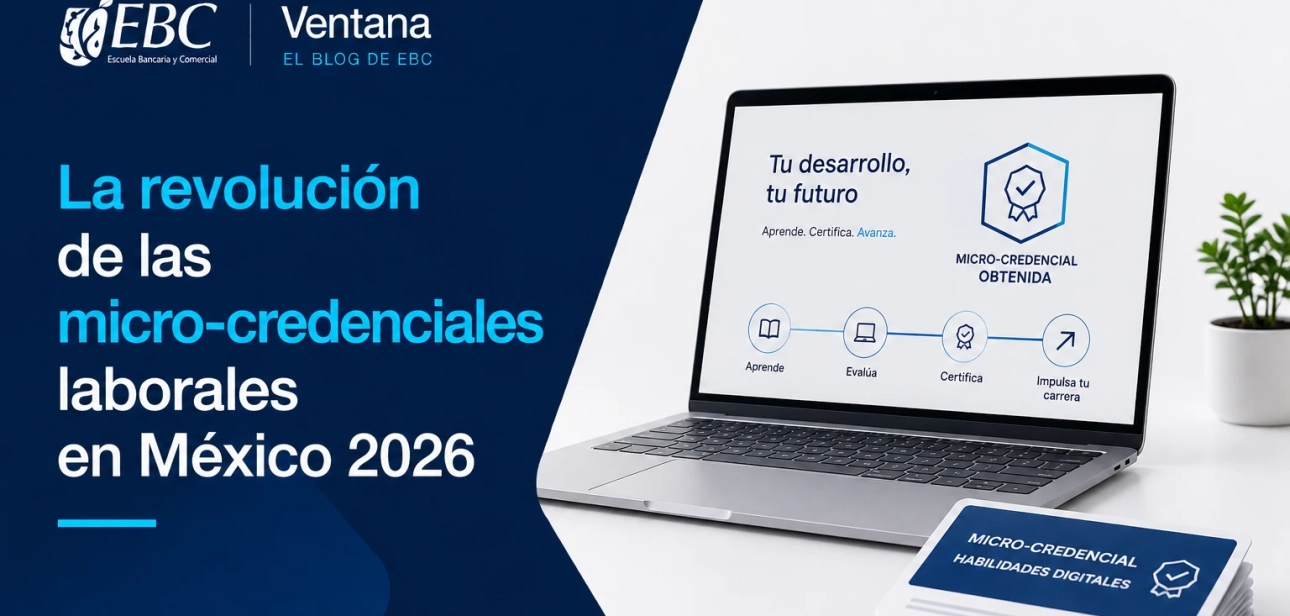 EBC
Escuela Bancaria y Comercial

Ventana
EL BLOG DE EBC

La revolución de las micro-credenciales laborales en México 2026

Tu desarrollo, tu futuro

Aprende. Certifica. Avanza.

MICRO-CREDENCIAL OBTENIDA

Aprende

Evalúa

Certifica

Impulsa tu carrera

MICRO-CREDENCIAL
HABILIDADES DIGITALES